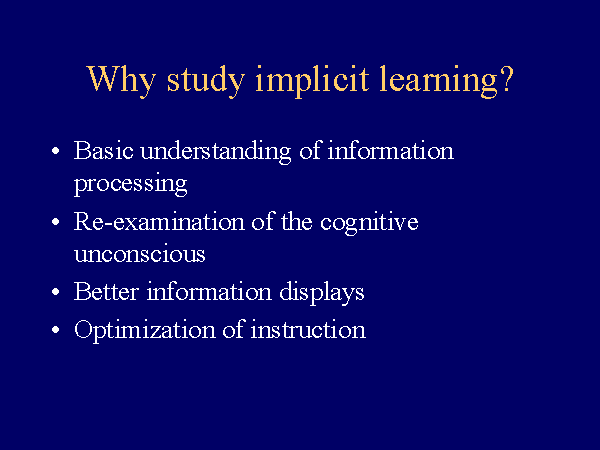 Why study implicit learning?

• Basic understanding of information processing
• Re-examination of the cognitive unconscious
• Better information displays
• Optimization of instruction